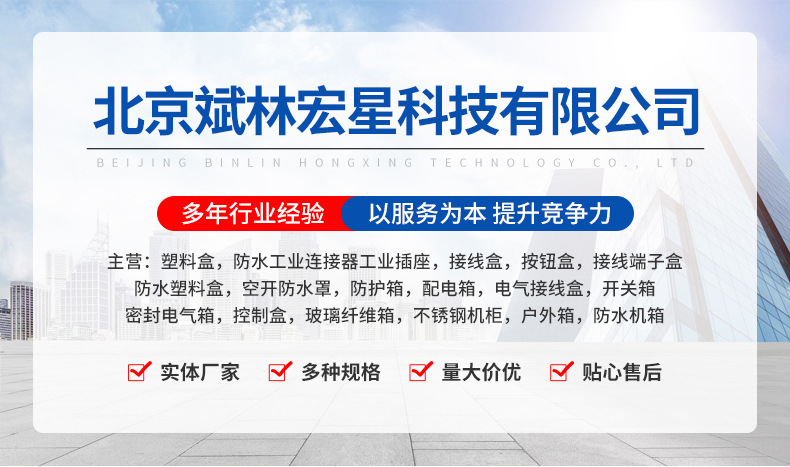 北京斌林宏星科技有限公司

BEIJING BINLIN HONGXING TECHNOLOGY CO., LTD

多年行业经验 以服务为本 提升竞争力

主营：塑料盒，防水工业连接器工业插座，接线盒，按钮盒，接线端子盒
防水塑料盒，空开防水罩，防护箱，配电箱，电气接线盒，开关箱
密封电气箱，控制盒，玻璃纤维箱，不锈钢机柜，户外箱，防水机箱

实体厂家 多种规格 量大价优 贴心售后